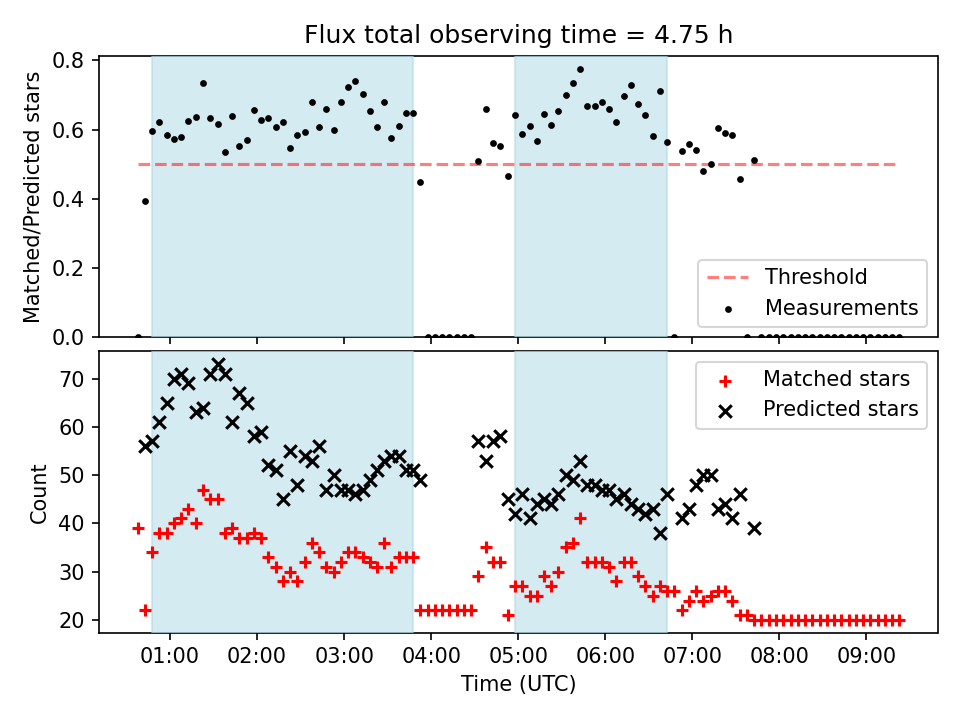 Flux total observing time = 4.75 h

Matched/Predicted stars

0.8
0.6
0.4
0.2
0.0

Threshold
Measurements

Count

70
60
50
40
30
20

Matched stars
Predicted stars

01:00
02:00
03:00
04:00
05:00
06:00
07:00
08:00
09:00

Time (UTC)